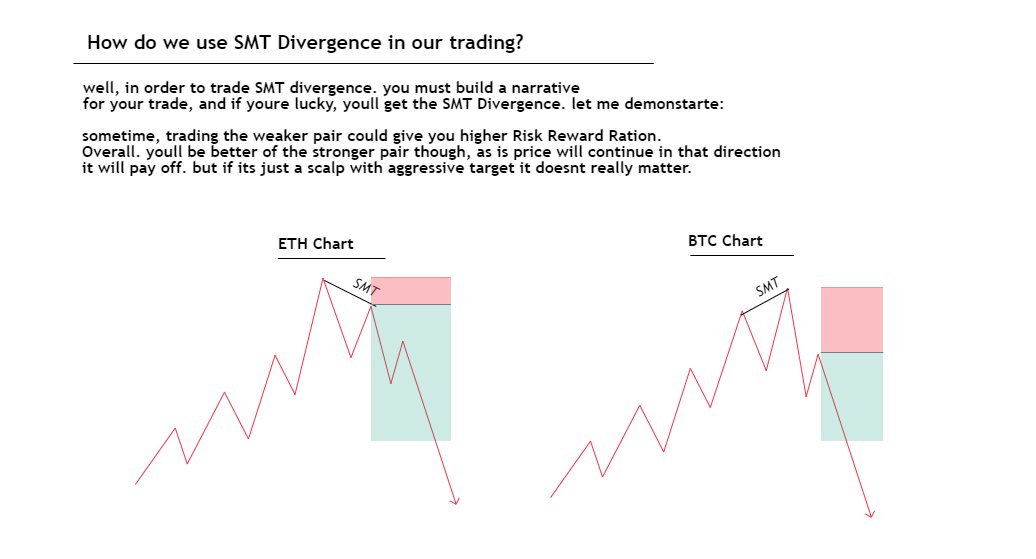 How do we use SMT Divergence in our trading?

well, in order to trade SMT divergence. you must build a narrative for your trade, and if youre lucky, youll get the SMT Divergence. let me demonstarte:

sometime, trading the weaker pair could give you higher Risk Reward Ration. Overall. youll be better of the stronger pair though, as is price will continue in that direction it will pay off. but if its just a scalp with aggressive target it doesnt really matter.

ETH Chart

SMT

BTC Chart

SMT